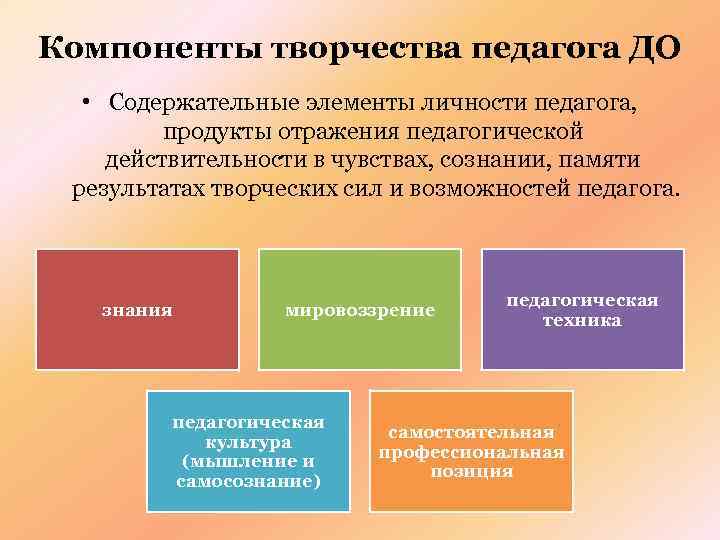 Компоненты творчества педагога ДО

• Содержательные элементы личности педагога, продукты отражения педагогической действительности в чувствах, сознании, памяти результатах творческих сил и возможностей педагога.

знания

мировоззрение

педагогическая техника

педагогическая культура (мышление и самосознание)

самостоятельная профессиональная позиция